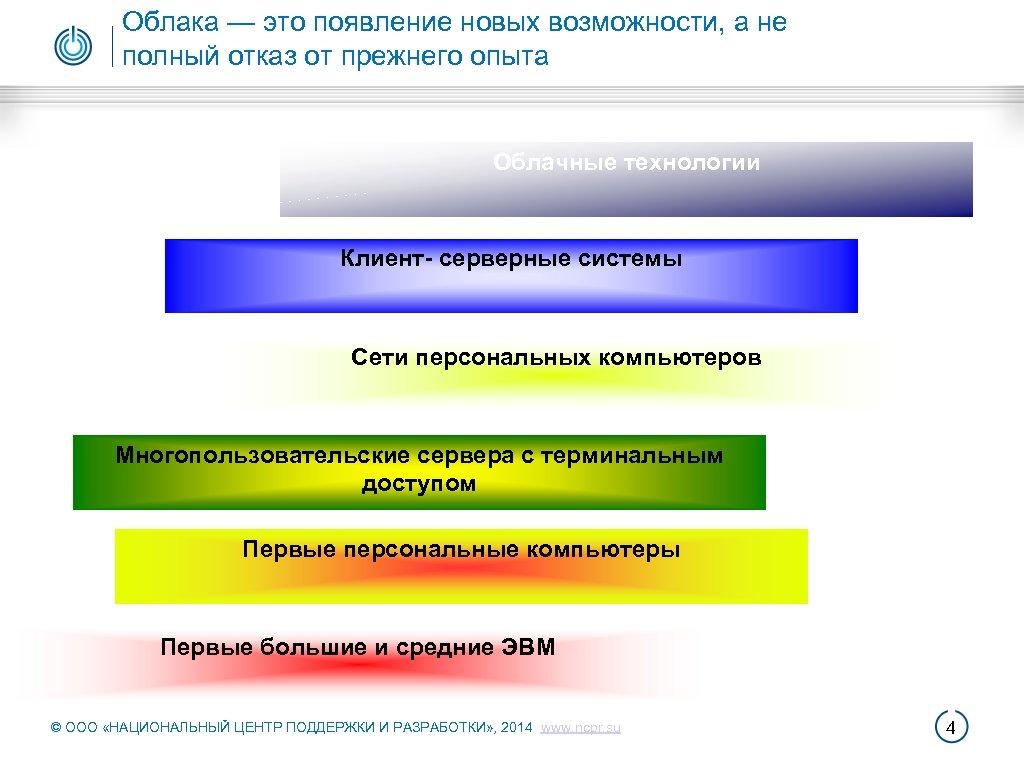 Облака — это появление новых возможности, а не полный отказ от прежнего опыта

Облачные технологии

Клиент- серверные системы

Сети персональных компьютеров

Многопользовательские сервера с терминальным доступом

Первые персональные компьютеры

Первые большие и средние ЭВМ

© ООО «НАЦИОНАЛЬНЫЙ ЦЕНТР ПОДДЕРЖКИ И РАЗРАБОТКИ», 2014 www.ncpr.su

4